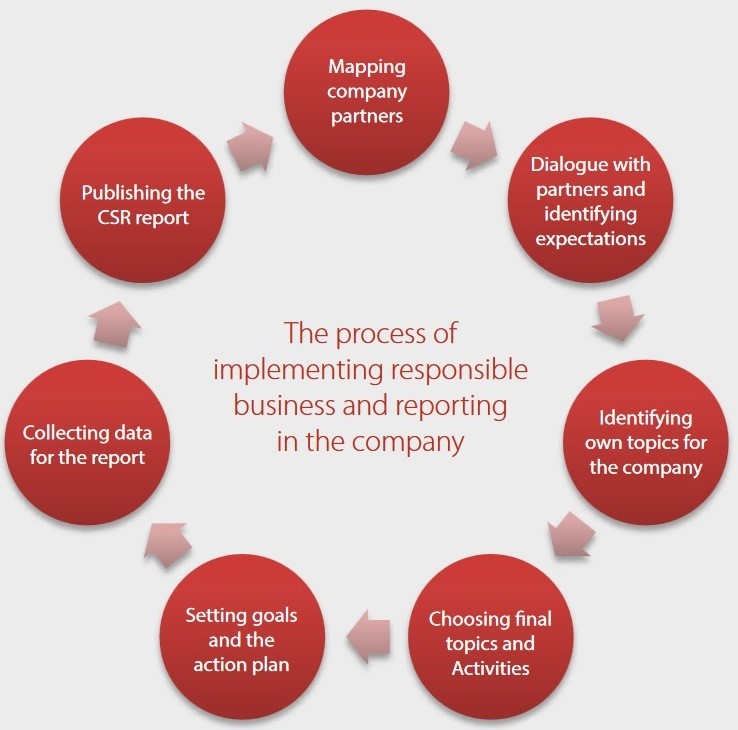 The process of implementing responsible business and reporting in the company

Mapping company partners

Dialogue with partners and identifying expectations

Identifying own topics for the company

Choosing final topics and Activities

Setting goals and the action plan

Collecting data for the report

Publishing the CSR report